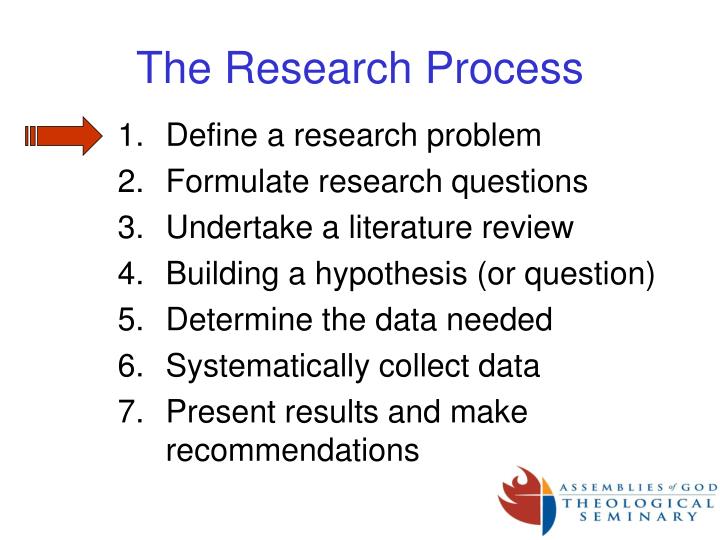 The Research Process

1. Define a research problem
2. Formulate research questions
3. Undertake a literature review
4. Building a hypothesis (or question)
5. Determine the data needed
6. Systematically collect data
7. Present results and make recommendations

ASSEMBLIES of GOD
THEOLOGICAL
SEMINARY